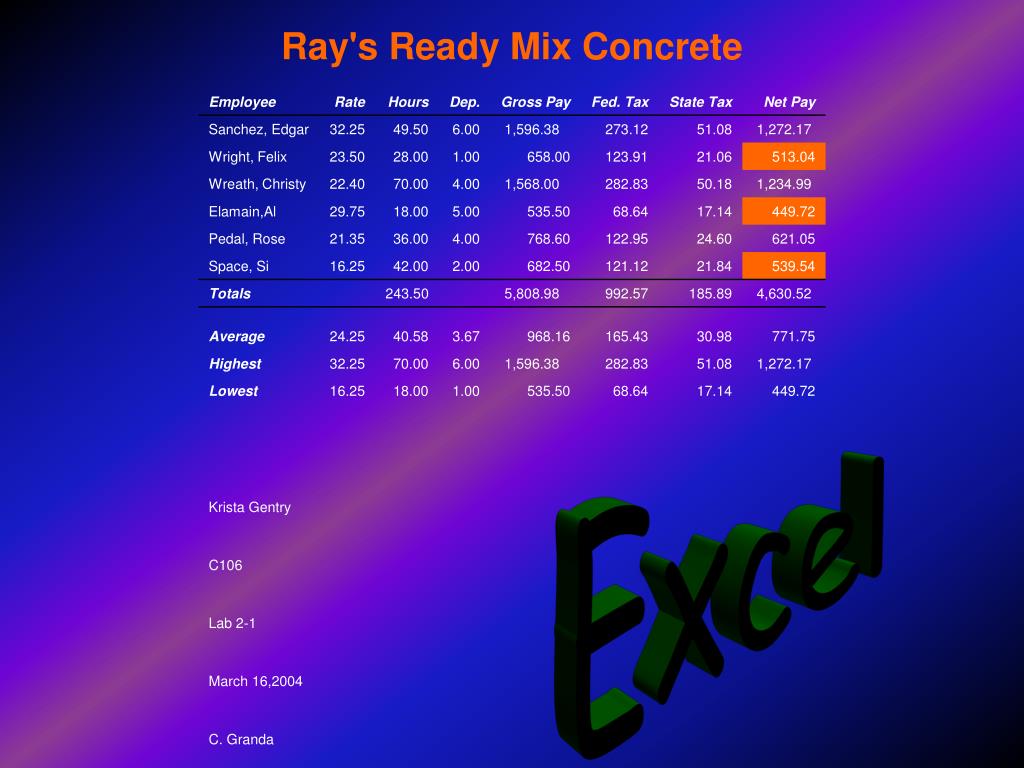 Ray's Ready Mix Concrete

| Employee | Rate | Hours | Dep. | Gross Pay | Fed. Tax | State Tax | Net Pay |
|---|---|---|---|---|---|---|---|
| Sanchez, Edgar | 32.25 | 49.50 | 6.00 | 1,596.38 | 273.12 | 51.08 | 1,272.17 |
| Wright, Felix | 23.50 | 28.00 | 1.00 | 658.00 | 123.91 | 21.06 | 513.04 |
| Wreath, Christy | 22.40 | 70.00 | 4.00 | 1,568.00 | 282.83 | 50.18 | 1,234.99 |
| Elamain,Al | 29.75 | 18.00 | 5.00 | 535.50 | 68.64 | 17.14 | 449.72 |
| Pedal, Rose | 21.35 | 36.00 | 4.00 | 768.60 | 122.95 | 24.60 | 621.05 |
| Space, Si | 16.25 | 42.00 | 2.00 | 682.50 | 121.12 | 21.84 | 539.54 |
| Totals | | 243.50 | | 5,808.98 | 992.57 | 185.89 | 4,630.52 |
| Average | 24.25 | 40.58 | 3.67 | 968.16 | 165.43 | 30.98 | 771.75 |
| Highest | 32.25 | 70.00 | 6.00 | 1,596.38 | 282.83 | 51.08 | 1,272.17 |
| Lowest | 16.25 | 18.00 | 1.00 | 535.50 | 68.64 | 17.14 | 449.72 |

Krista Gentry

C106

Lab 2-1

March 16,2004

C. Granda

Excel